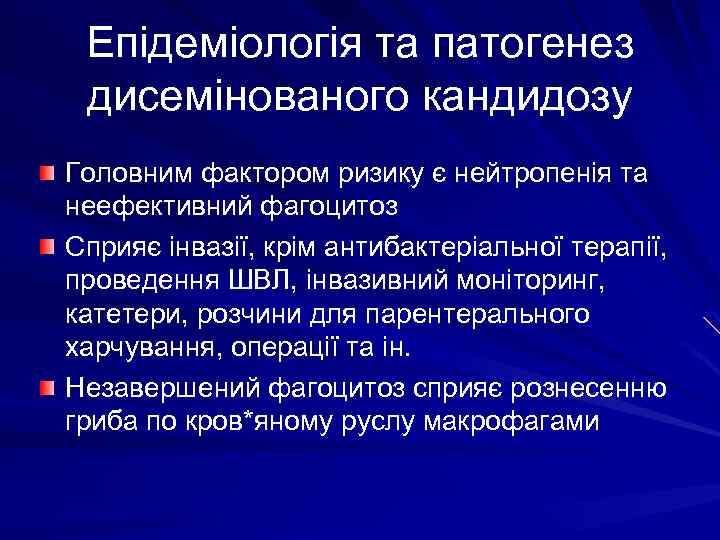 Епідеміологія та патогенез дисемінованого кандидозу

Головним фактором ризику є нейтропенія та неефективний фагоцитоз

Сприяє інвазії, крім антибактеріальної терапії, проведення ШВЛ, інвазивний моніторинг, катетери, розчини для парентерального харчування, операції та ін.

Незавершений фагоцитоз сприяє рознесенню гриба по кров*яному руслу макрофагами